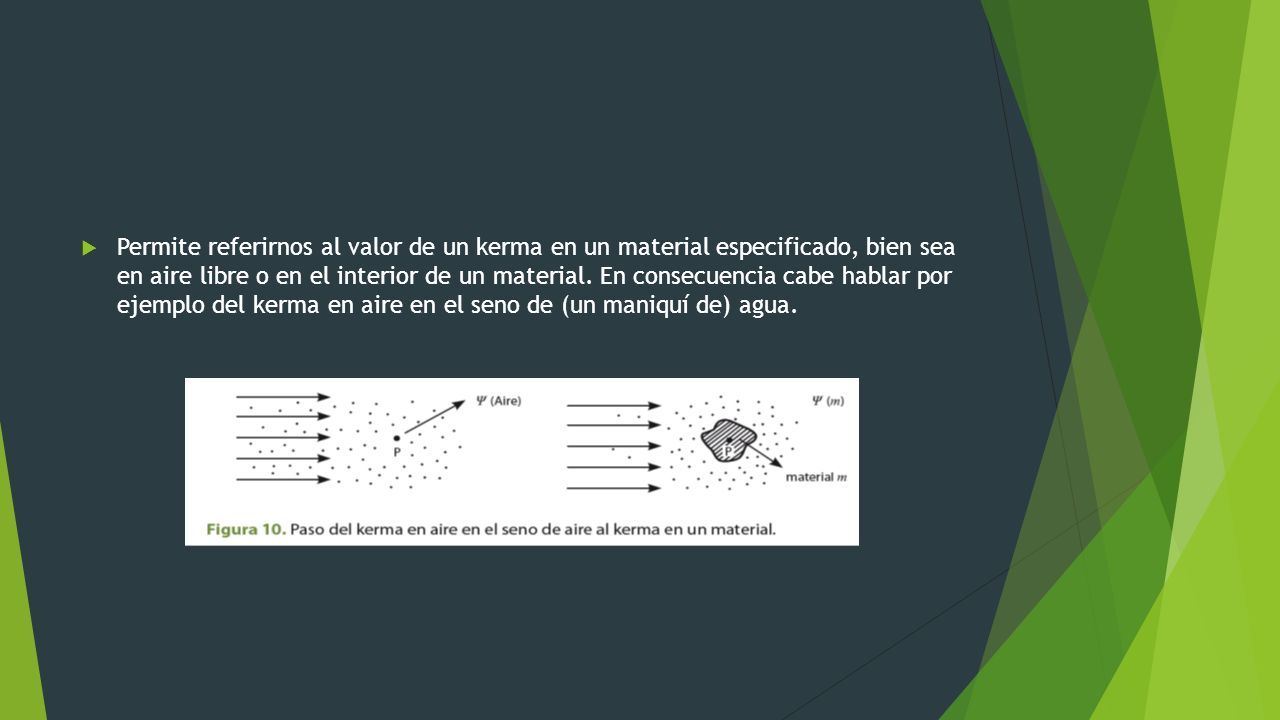 Permite referirnos al valor de un kerma en un material especificado, bien sea en aire libre o en el interior de un material. En consecuencia cabe hablar por ejemplo del kerma en aire en el seno de (un maniquí de) agua.

$\Psi$ (Aire)

P

$\Psi$ ($m$)

P

material $m$

Figura 10. Paso del kerma en aire en el seno de aire al kerma en un material.